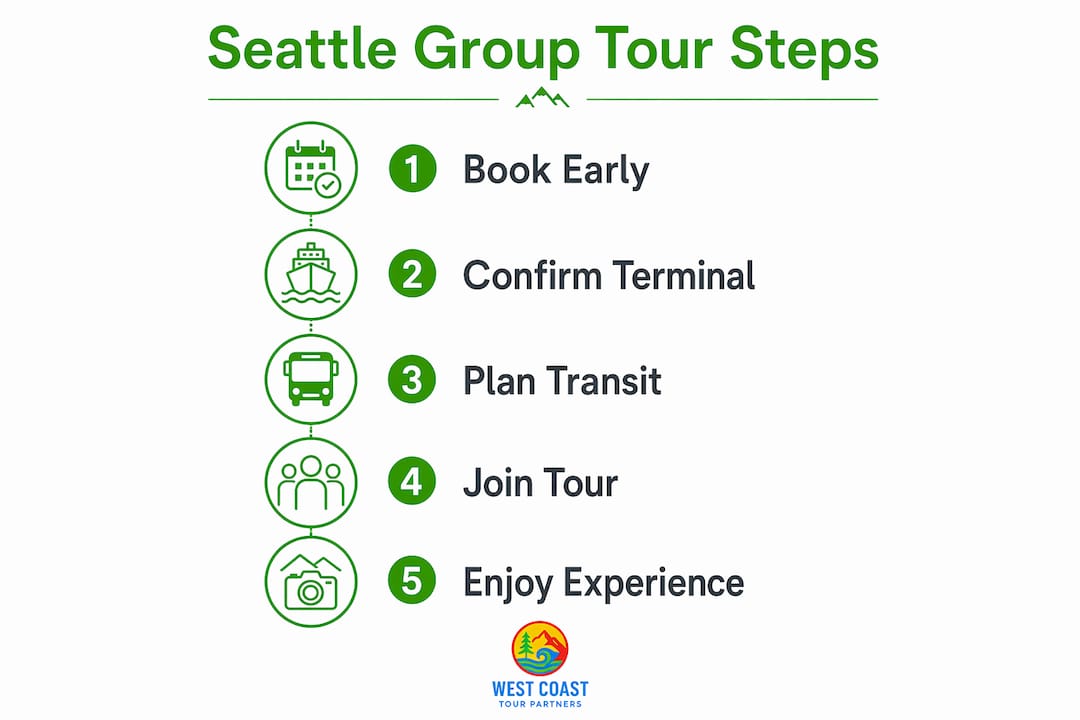 Seattle Group Tour Steps

1 Book Early

2 Confirm Terminal

3 Plan Transit

4 Join Tour

5 Enjoy Experience

WEST COAST
TOUR PARTNERS